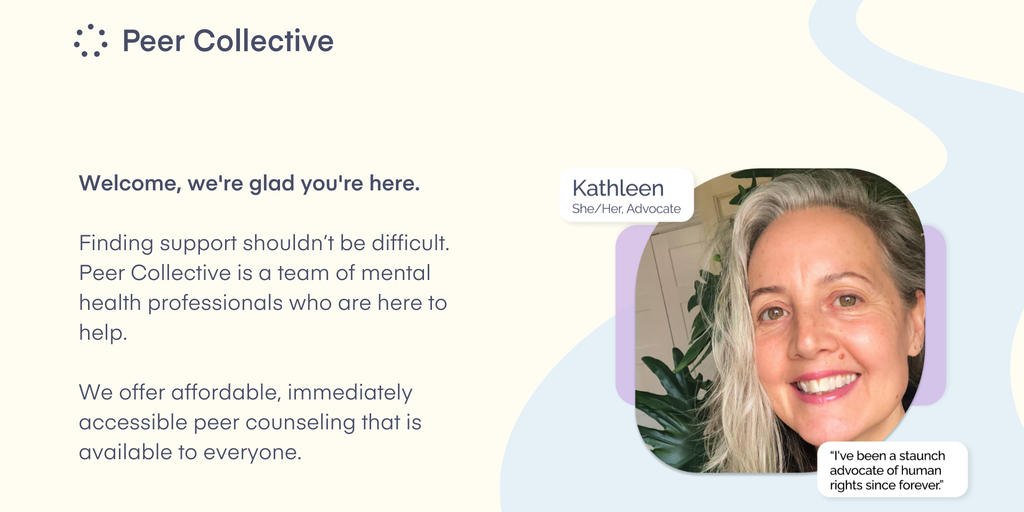 Peer Collective

Welcome, we're glad you're here.

Finding support shouldn't be difficult. Peer Collective is a team of mental health professionals who are here to help.

We offer affordable, immediately accessible peer counseling that is available to everyone.

Kathleen
She/Her, Advocate

"I've been a staunch advocate of human rights since forever."